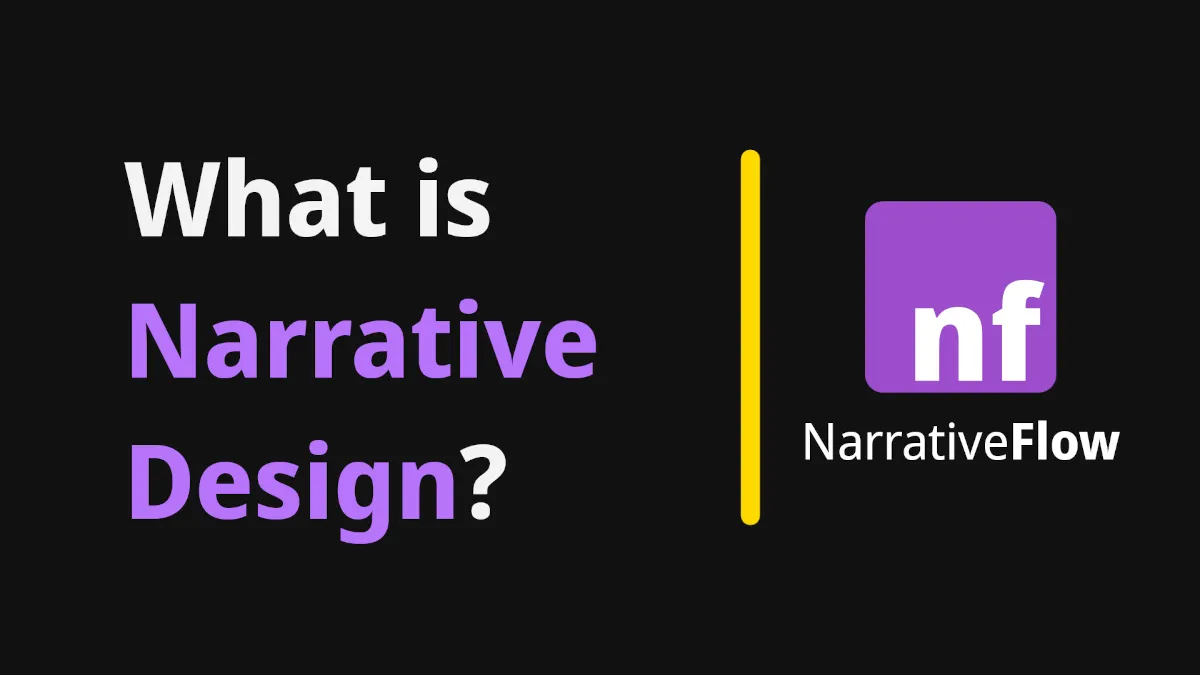 What is
Narrative
Design?

nf

NarrativeFlow